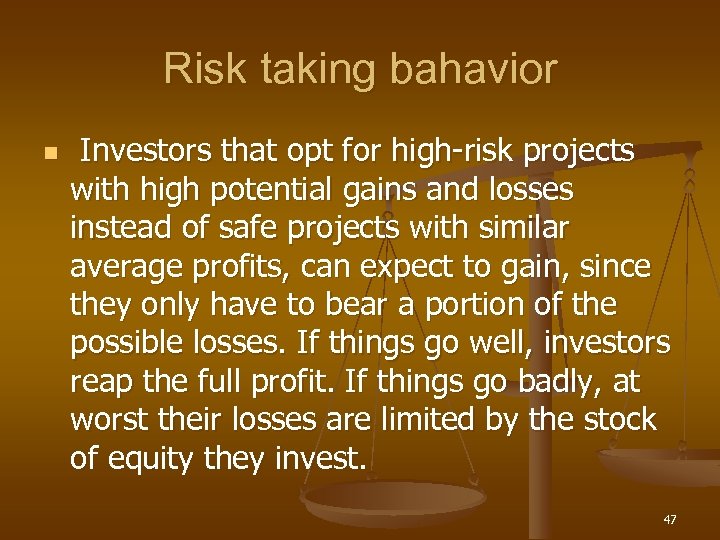 Risk taking bahavior

Investors that opt for high-risk projects with high potential gains and losses instead of safe projects with similar average profits, can expect to gain, since they only have to bear a portion of the possible losses. If things go well, investors reap the full profit. If things go badly, at worst their losses are limited by the stock of equity they invest.

47